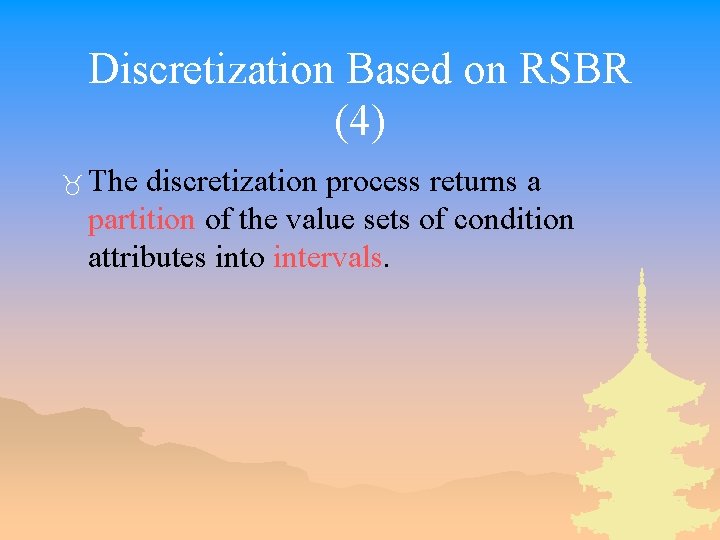 Discretization Based on RSBR (4)

The discretization process returns a partition of the value sets of condition attributes into intervals.